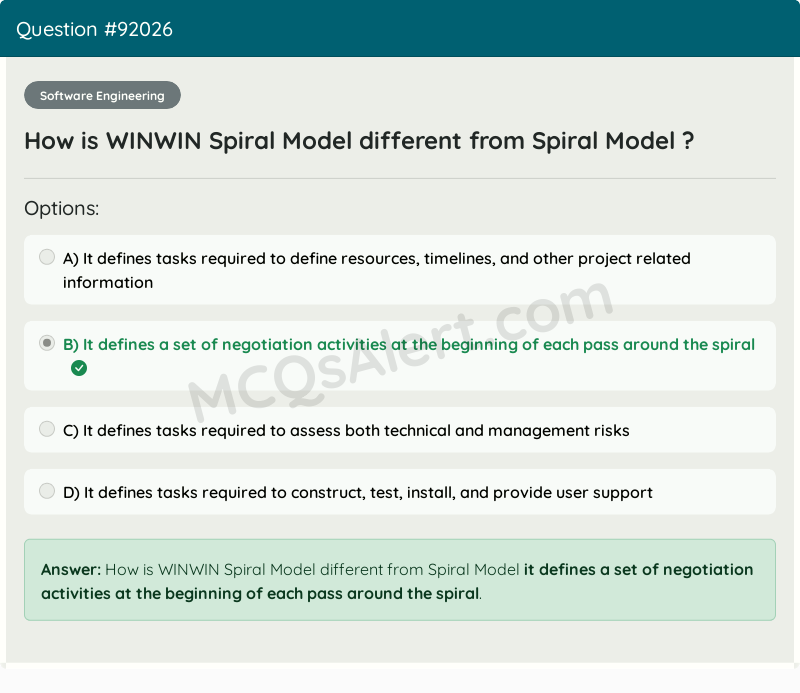 Question #92026

Software Engineering

How is WINWIN Spiral Model different from Spiral Model ?

Options:

A) It defines tasks required to define resources, timelines, and other project related information

B) It defines a set of negotiation activities at the beginning of each pass around the spiral

C) It defines tasks required to assess both technical and management risks

D) It defines tasks required to construct, test, install, and provide user support

MCQsAlert.com

Answer: How is WINWIN Spiral Model different from Spiral Model it defines a set of negotiation activities at the beginning of each pass around the spiral.